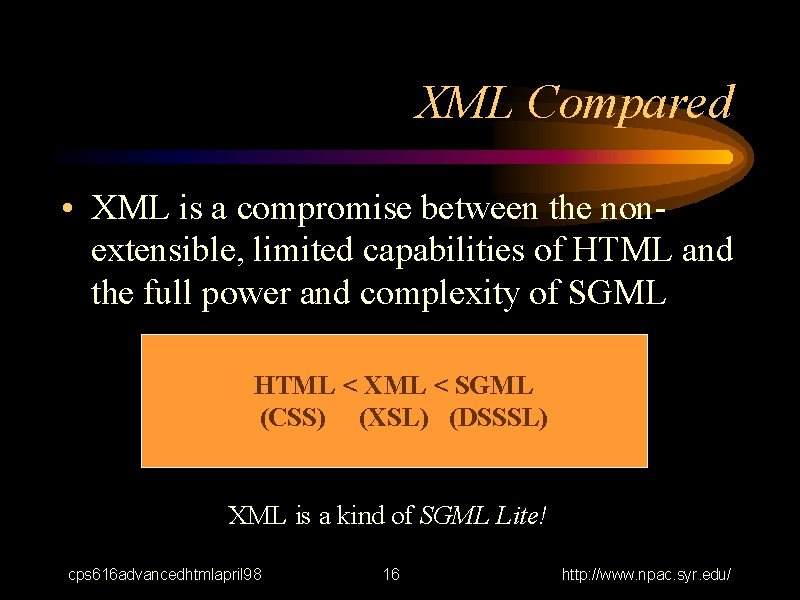 XML Compared

• XML is a compromise between the non-extensible, limited capabilities of HTML and the full power and complexity of SGML

HTML < XML < SGML
(CSS) (XSL) (DSSSL)

XML is a kind of SGML Lite!

cps616advancedhtmlapril98

16

http://www.npac.syr.edu/